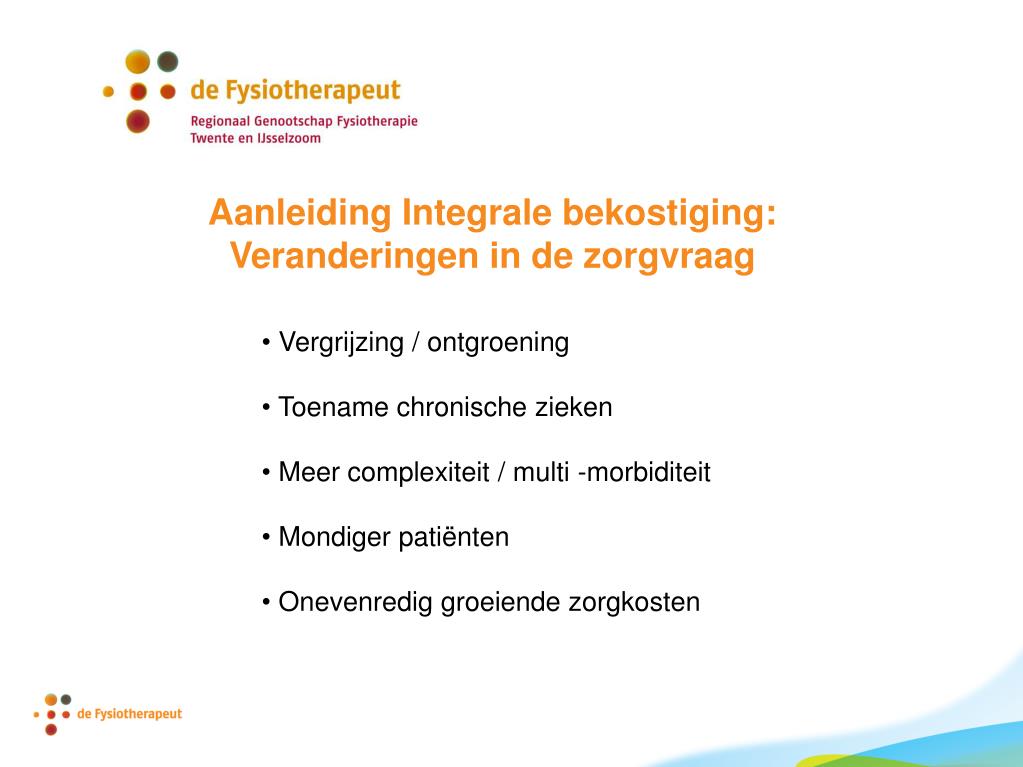 de Fysiotherapeut
Regionaal Genootschap Fysiotherapie
Twente en IJsselzoom

Aanleiding Integrale bekostiging:
Veranderingen in de zorgvraag

• Vergrijzing / ontgroening

• Toename chronische zieken

• Meer complexiteit / multi -morbiditeit

• Mondiger patiënten

• Onevenredig groeiende zorgkosten

de Fysiotherapeut